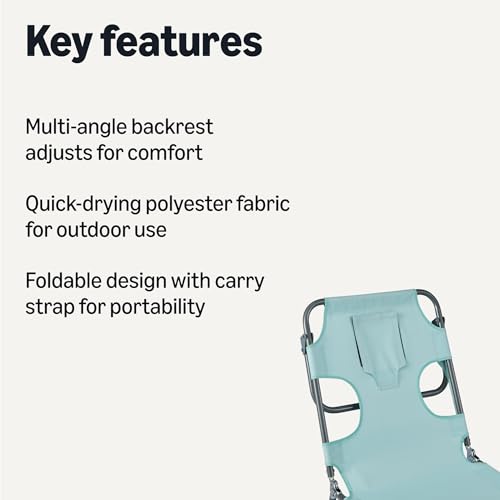 Key features

Multi-angle backrest adjusts for comfort

Quick-drying polyester fabric for outdoor use

Foldable design with carry strap for portability